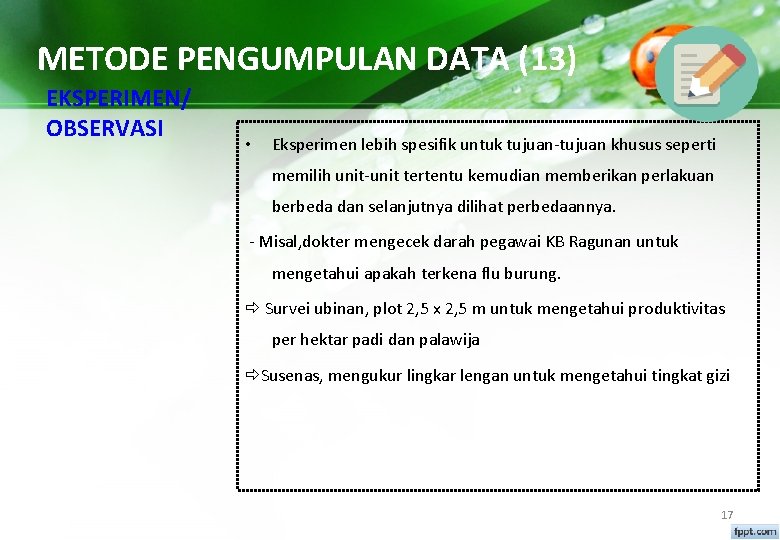 METODE PENGUMPULAN DATA (13)

EKSPERIMEN/
OBSERVASI

• Eksperimen lebih spesifik untuk tujuan-tujuan khusus seperti memilih unit-unit tertentu kemudian memberikan perlakuan berbeda dan selanjutnya dilihat perbedaannya.

- Misal,dokter mengecek darah pegawai KB Ragunan untuk mengetahui apakah terkena flu burung.

⇨ Survei ubinan, plot 2,5 x 2,5 m untuk mengetahui produktivitas per hektar padi dan palawija

⇨Susenas, mengukur lingkar lengan untuk mengetahui tingkat gizi

17

fppt.com